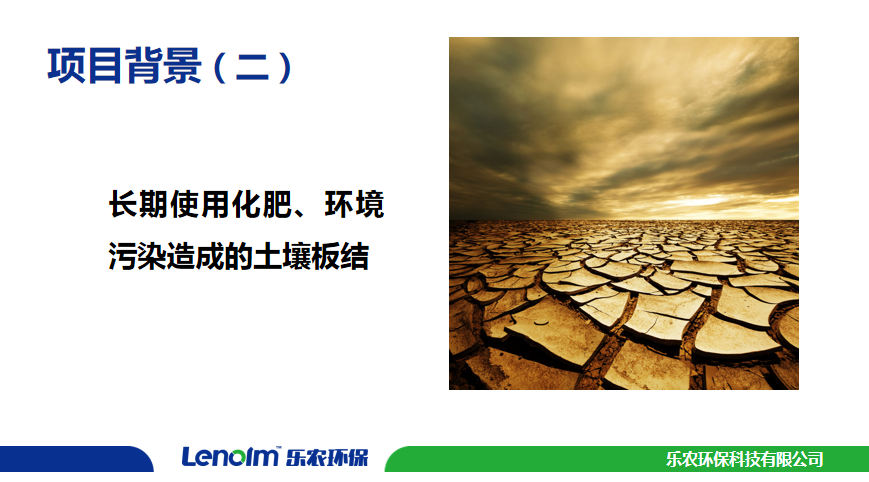 项目背景（二）

长期使用化肥、环境污染造成的土壤板结

Lenolm 乐农环保

乐农环保科技有限公司